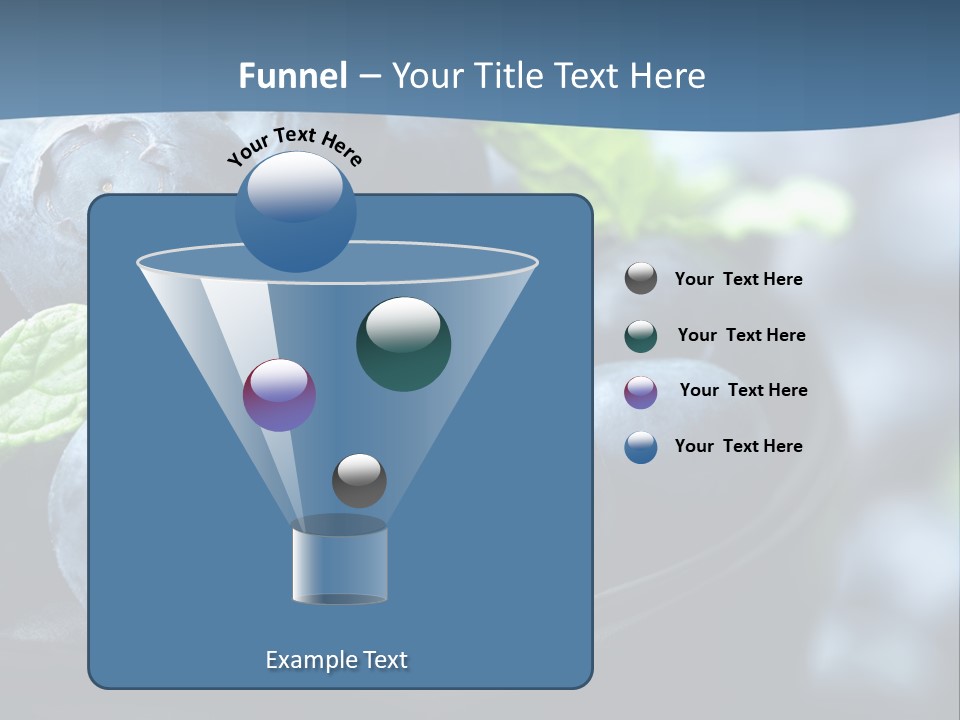 Funnel – Your Title Text Here

Your Text Here

Your Text Here

Your Text Here

Your Text Here

Your Text Here

Example Text